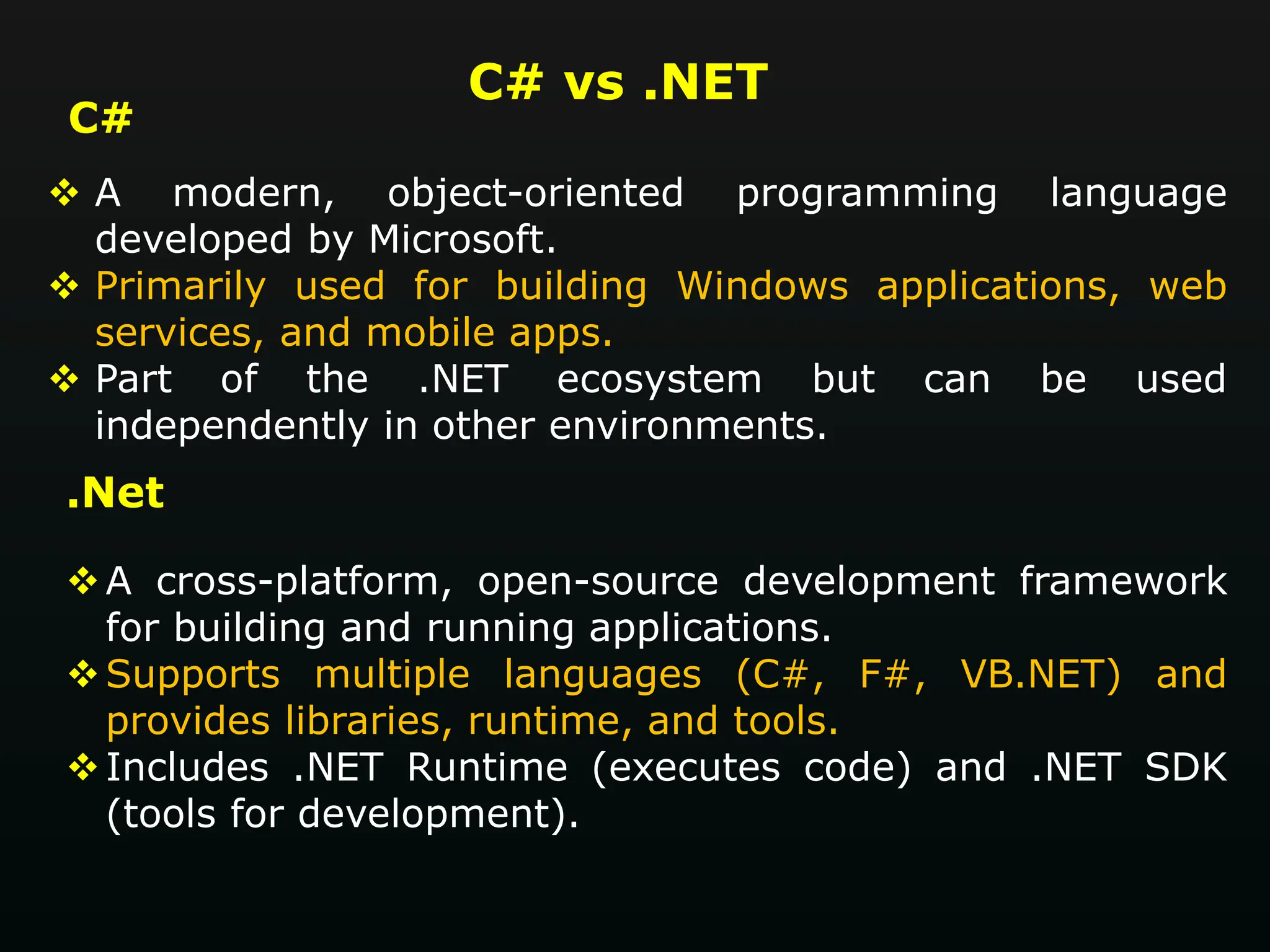 C# vs .NET

C#

❖ A modern, object-oriented programming language developed by Microsoft.
❖ Primarily used for building Windows applications, web services, and mobile apps.
❖ Part of the .NET ecosystem but can be used independently in other environments.

.Net

❖ A cross-platform, open-source development framework for building and running applications.
❖ Supports multiple languages (C#, F#, VB.NET) and provides libraries, runtime, and tools.
❖ Includes .NET Runtime (executes code) and .NET SDK (tools for development).